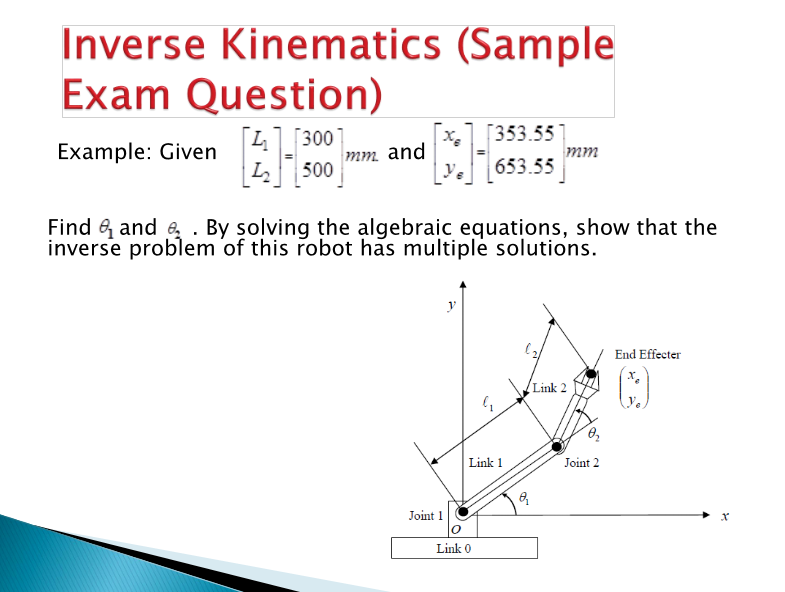 Inverse Kinematics (Sample Exam Question)

Example: Given $\begin{bmatrix} L_1 \\ L_2 \end{bmatrix} = \begin{bmatrix} 300 \\ 500 \end{bmatrix} mm$ and $\begin{bmatrix} x_e \\ y_e \end{bmatrix} = \begin{bmatrix} 353.55 \\ 653.55 \end{bmatrix} mm$

Find $\theta_1$ and $\theta_2$ . By solving the algebraic equations, show that the inverse problem of this robot has multiple solutions.

$y$
$\ell_2$
End Effecter
$\begin{pmatrix} x_e \\ y_e \end{pmatrix}$
Link 2
$\ell_1$
$\theta_2$
Link 1
Joint 2
$\theta_1$
Joint 1
$O$
$x$
Link 0